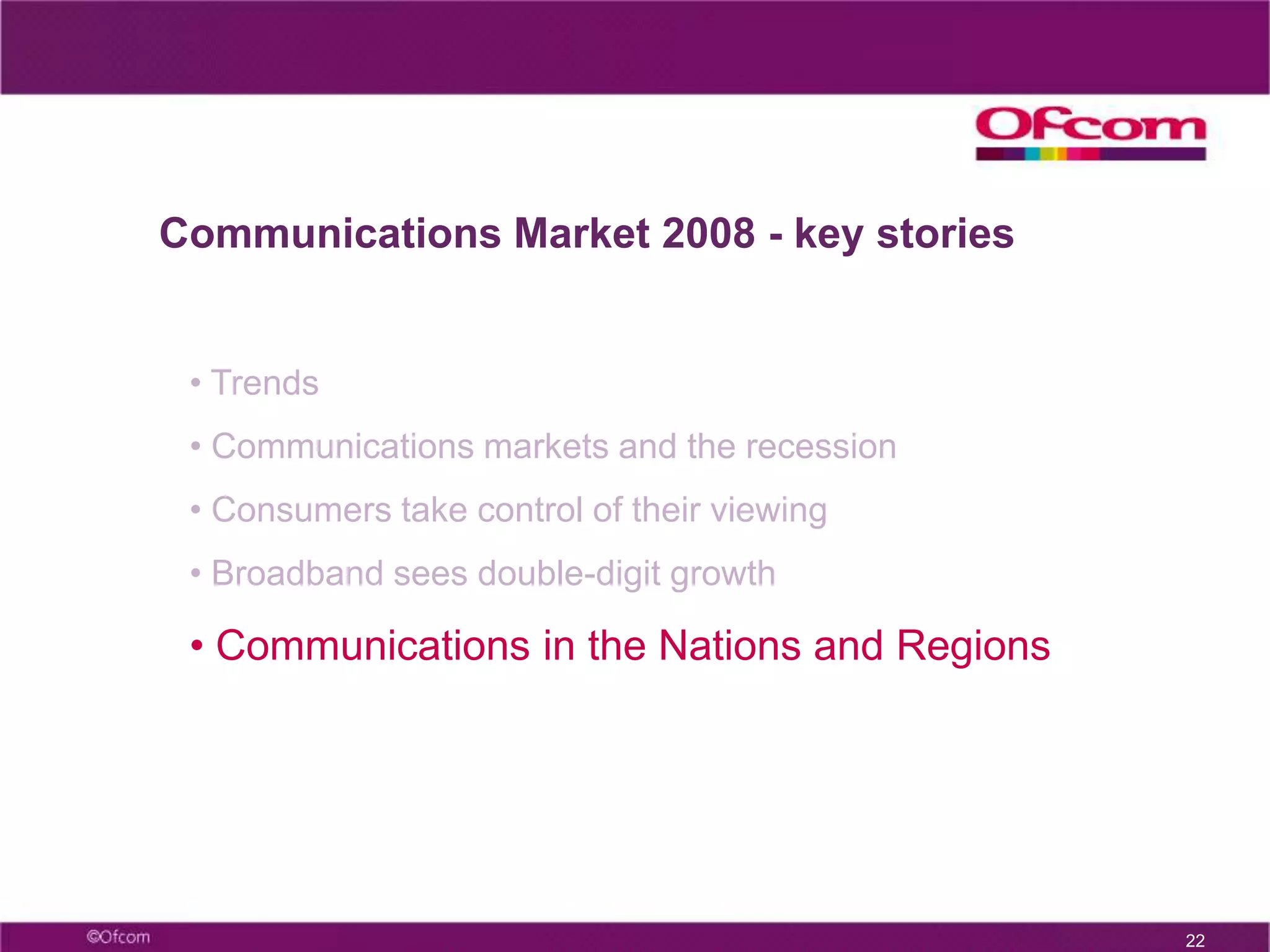 Ofcom

Communications Market 2008 - key stories

• Trends

• Communications markets and the recession

• Consumers take control of their viewing

• Broadband sees double-digit growth

• Communications in the Nations and Regions

©Ofcom

22